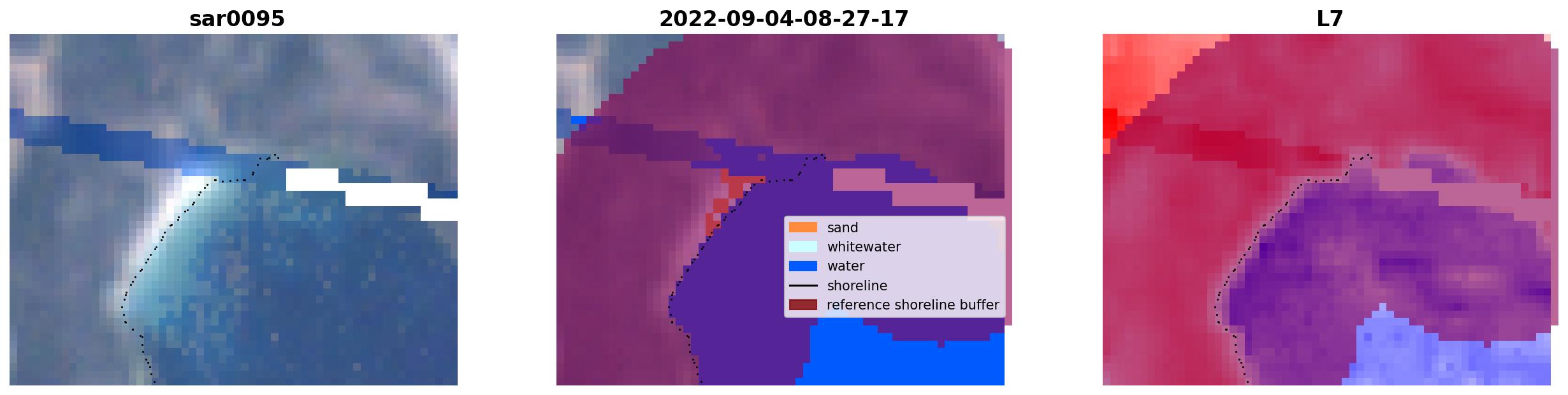 sar0095

2022-09-04-08-27-17

sand
whitewater
water
shoreline
reference shoreline buffer

L7